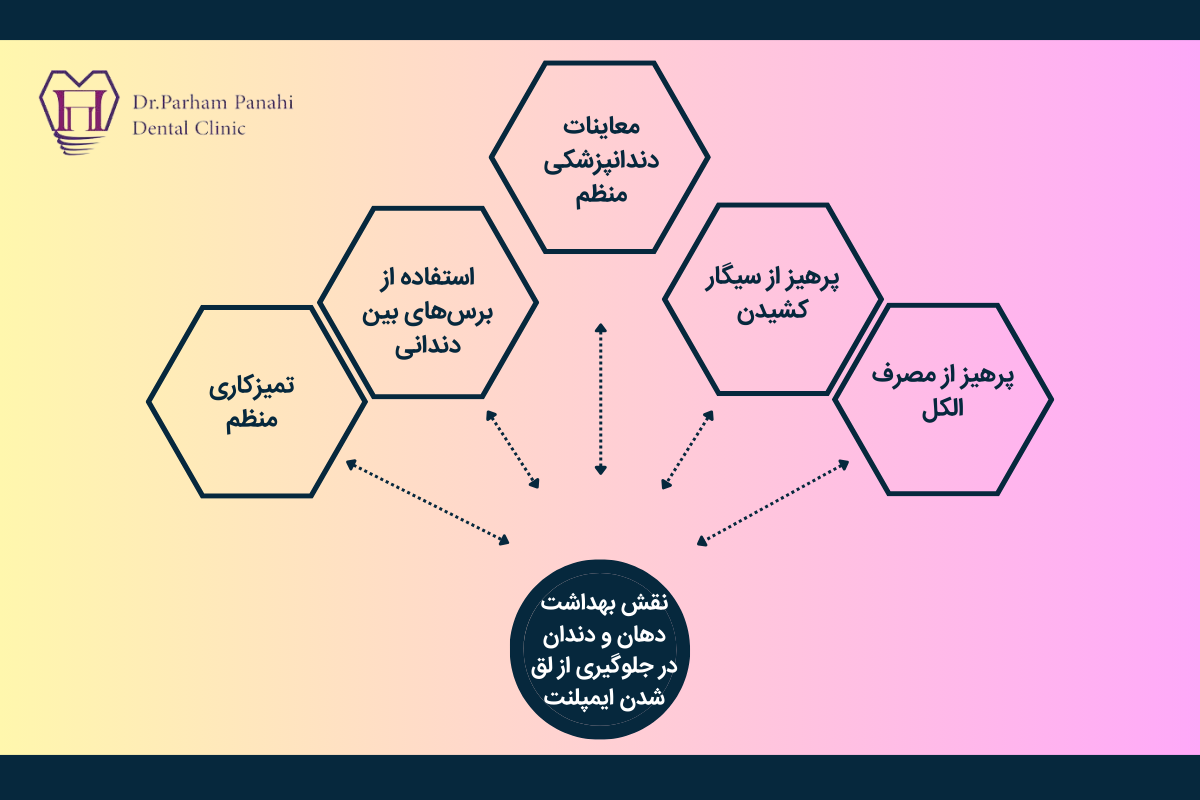 Dr.Parham Panahi
Dental Clinic

معاینات دندانپزشکی منظم

استفاده از برس‌های بین دندانی

پرهیز از سیگار کشیدن

تمیزکاری منظم

پرهیز از مصرف الکل

نقش بهداشت دهان و دندان در جلوگیری از لق شدن ایمپلنت